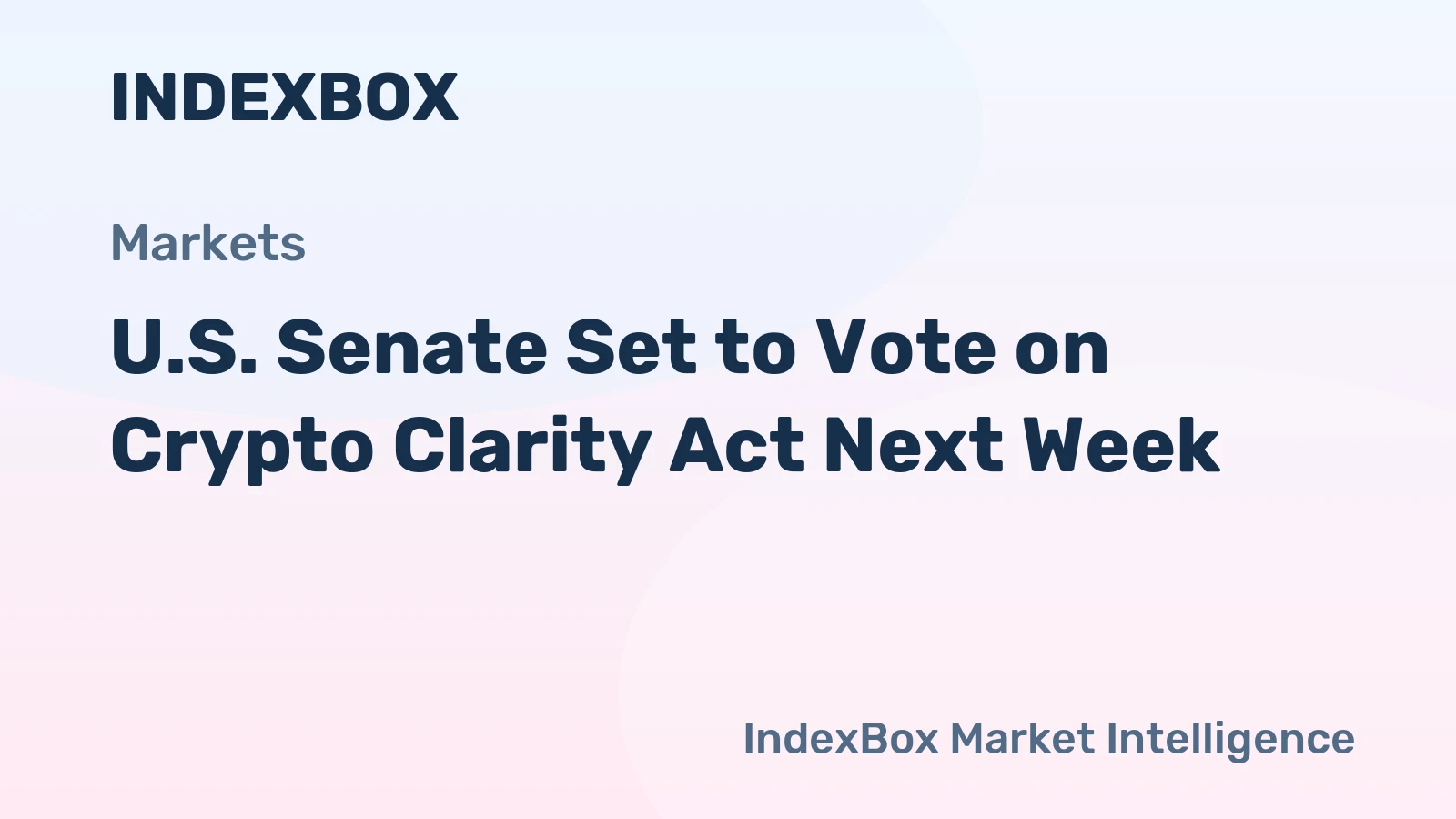 INDEXBOX

Markets

U.S. Senate Set to Vote on Crypto Clarity Act Next Week

IndexBox Market Intelligence